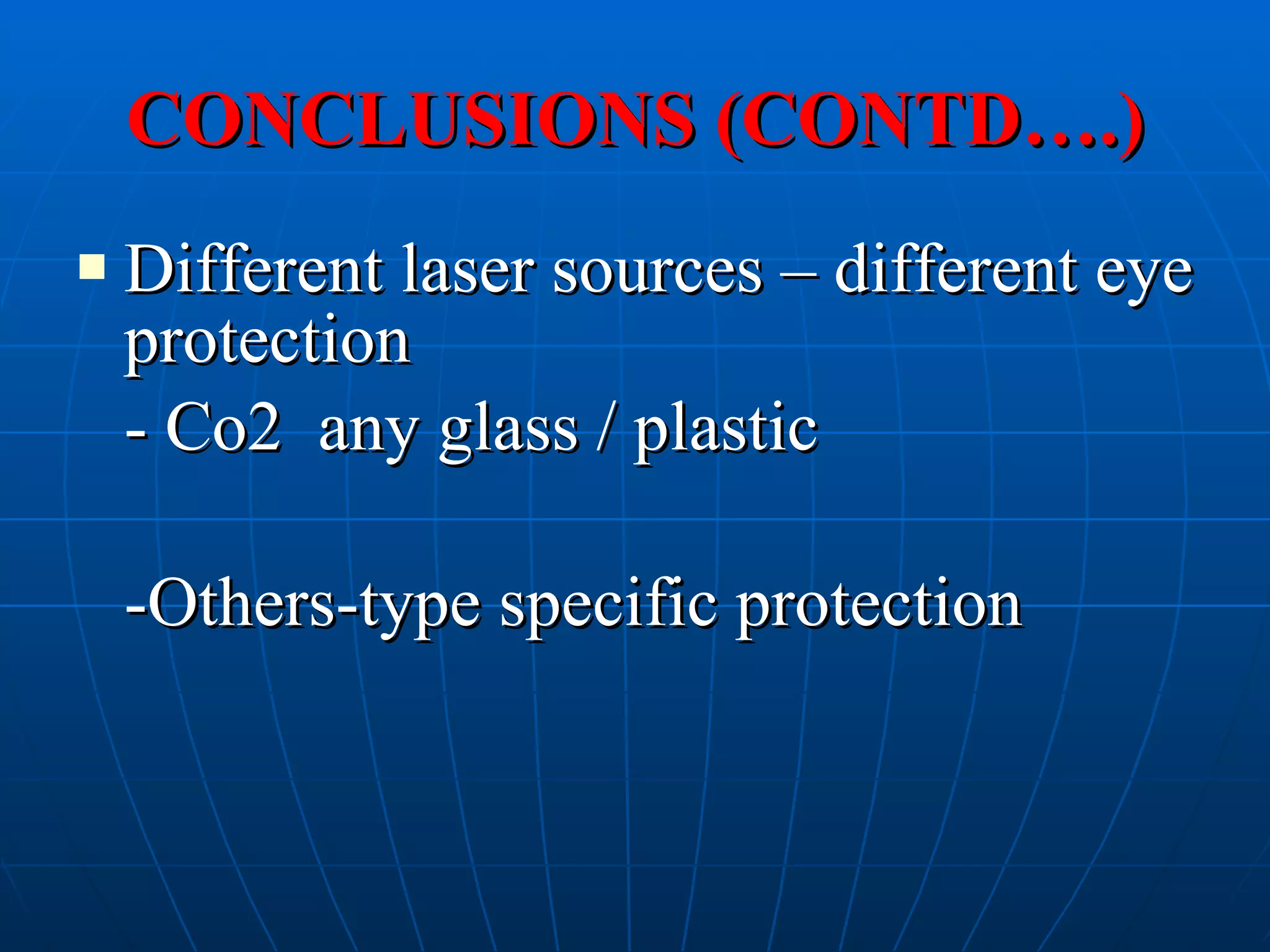 CONCLUSIONS (CONTD….)

Different laser sources – different eye protection

- Co2 any glass / plastic

-Others-type specific protection